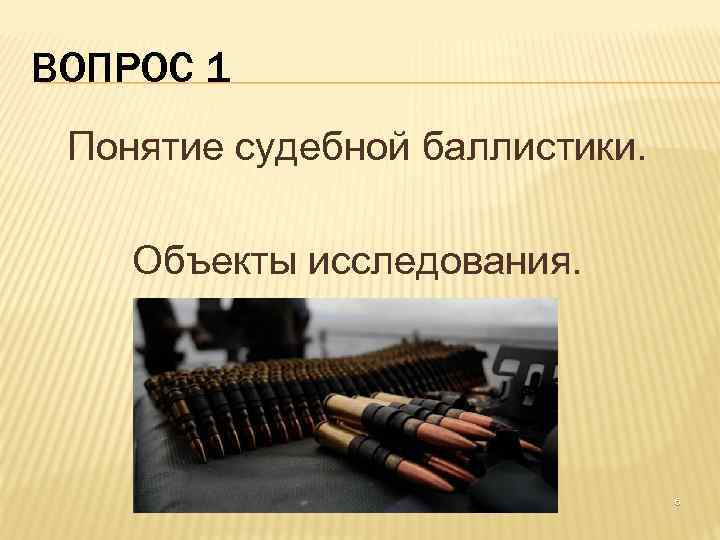 ВОПРОС 1

Понятие судебной баллистики.

Объекты исследования.

5